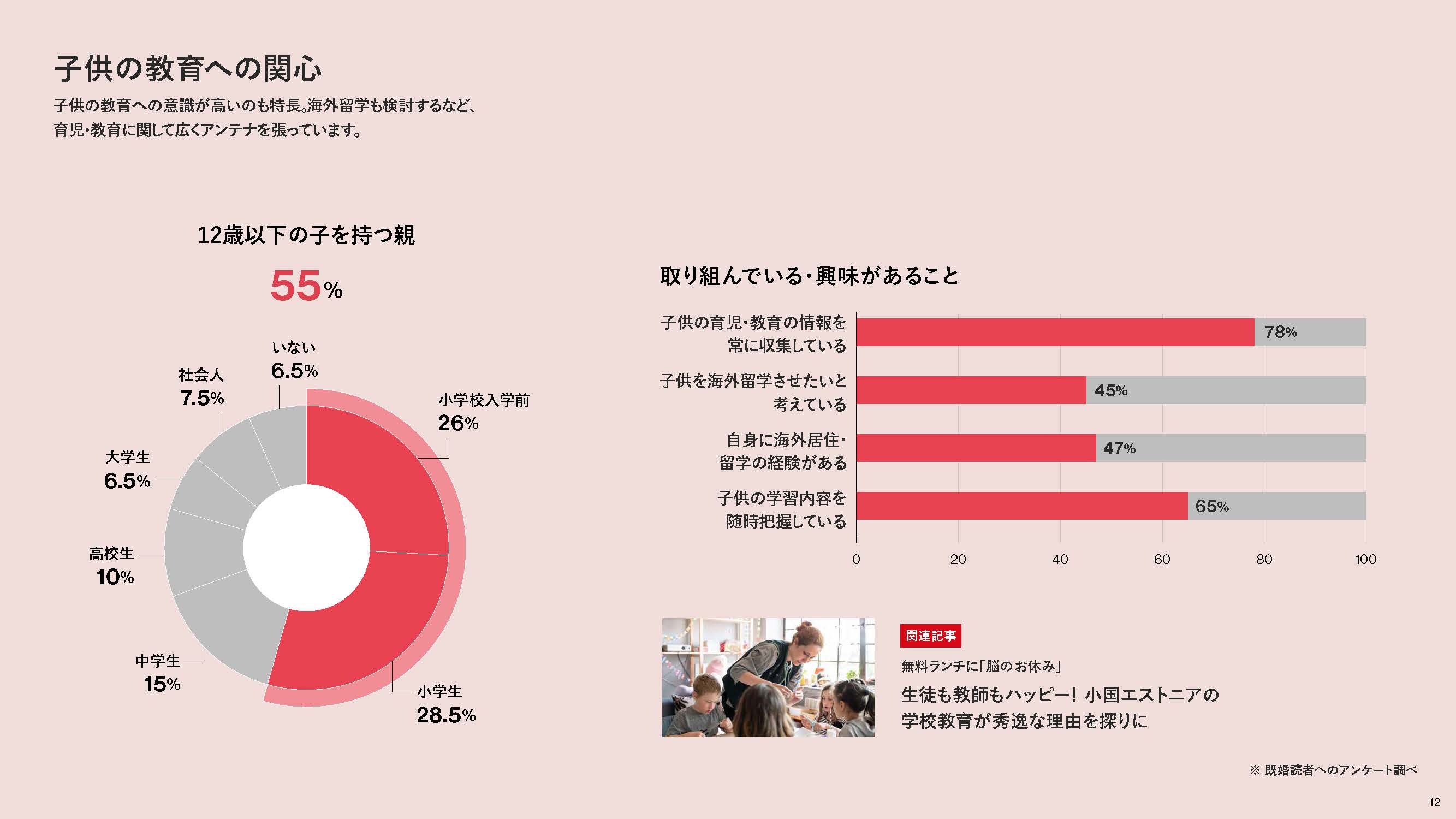 子供の教育への関心

子供の教育への意識が高いのも特長。海外留学も検討するなど、育児・教育に関して広くアンテナを張っています。

12歳以下の子を持つ親

55%

いない
6.5%

社会人
7.5%

小学校入学前
26%

大学生
6.5%

高校生
10%

中学生
15%

小学生
28.5%

取り組んでいる・興味があること

子供の育児・教育の情報を常に収集している 78%

子供を海外留学させたいと考えている 45%

自身に海外居住・留学の経験がある 47%

子供の学習内容を随時把握している 65%

0 20 40 60 80 100

関連記事

無料ランチに「脳のお休み」

生徒も教師もハッピー！ 小国エストニアの学校教育が秀逸な理由を探りに

※ 既婚読者へのアンケート調べ

12